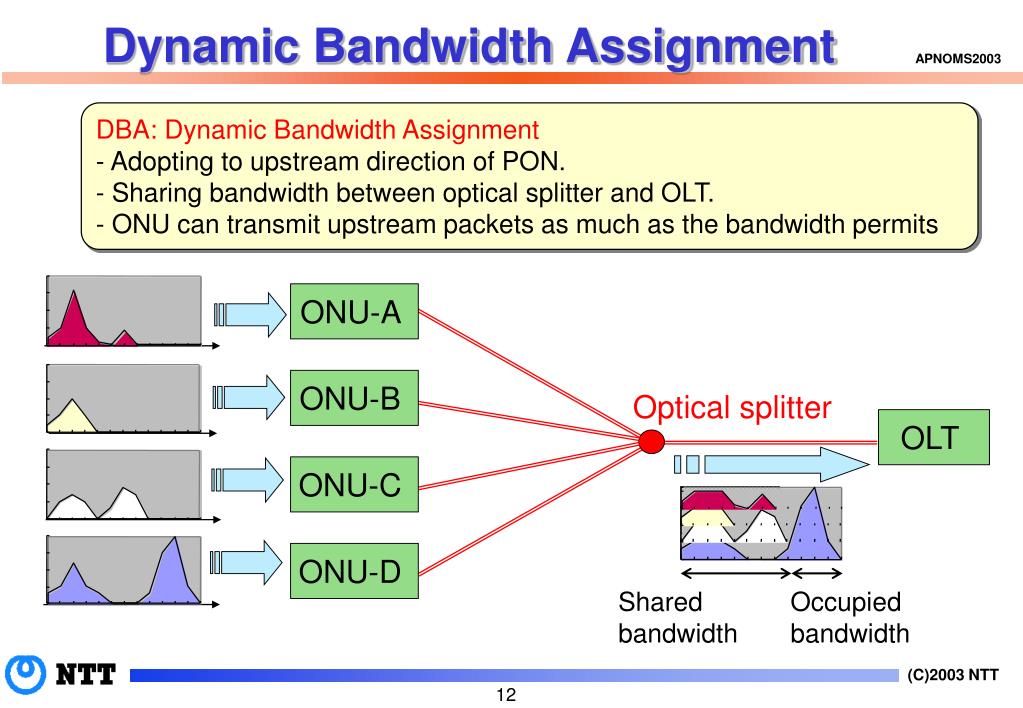 Dynamic Bandwidth Assignment

APNOMS2003

DBA: Dynamic Bandwidth Assignment
- Adopting to upstream direction of PON.
- Sharing bandwidth between optical splitter and OLT.
- ONU can transmit upstream packets as much as the bandwidth permits

ONU-A

ONU-B

ONU-C

ONU-D

Optical splitter

OLT

Shared bandwidth

Occupied bandwidth

NTT

(C)2003 NTT

12